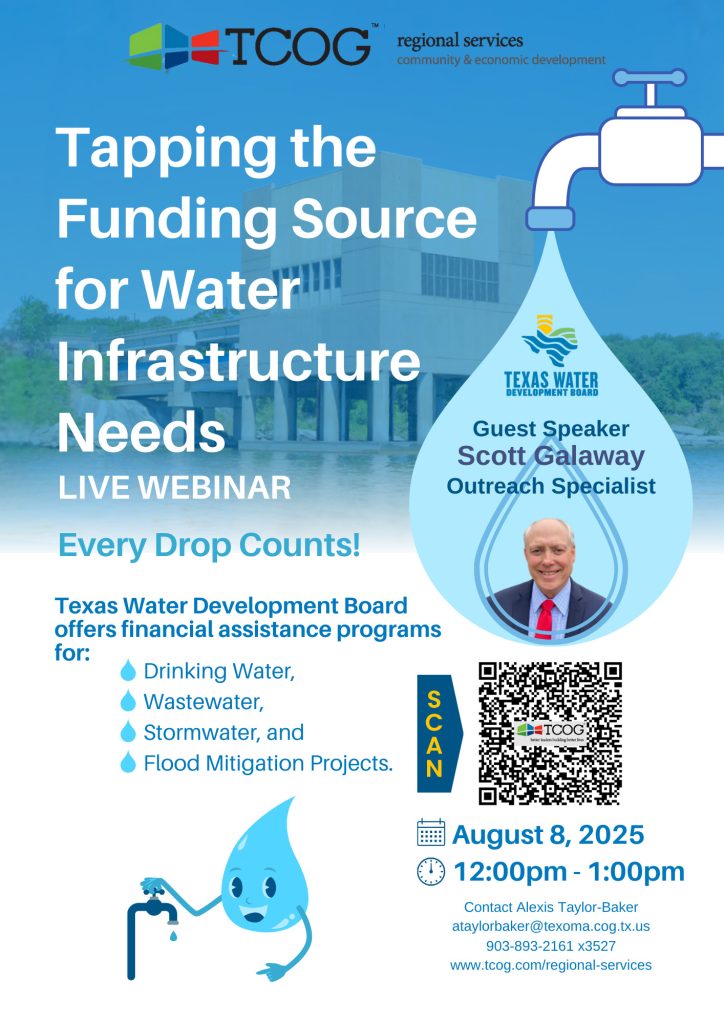 TCOG™ regional services
community & economic development

Tapping the Funding Source for Water Infrastructure Needs
LIVE WEBINAR

Every Drop Counts!

TEXAS WATER DEVELOPMENT BOARD

Guest Speaker
Scott Galaway
Outreach Specialist

Texas Water Development Board offers financial assistance programs for:

Drinking Water,
Wastewater,
Stormwater, and
Flood Mitigation Projects.

SCAN

TCOG

August 8, 2025
12:00pm - 1:00pm

Contact Alexis Taylor-Baker
ataylorbaker@texoma.cog.tx.us
903-893-2161 x3527
www.tcog.com/regional-services